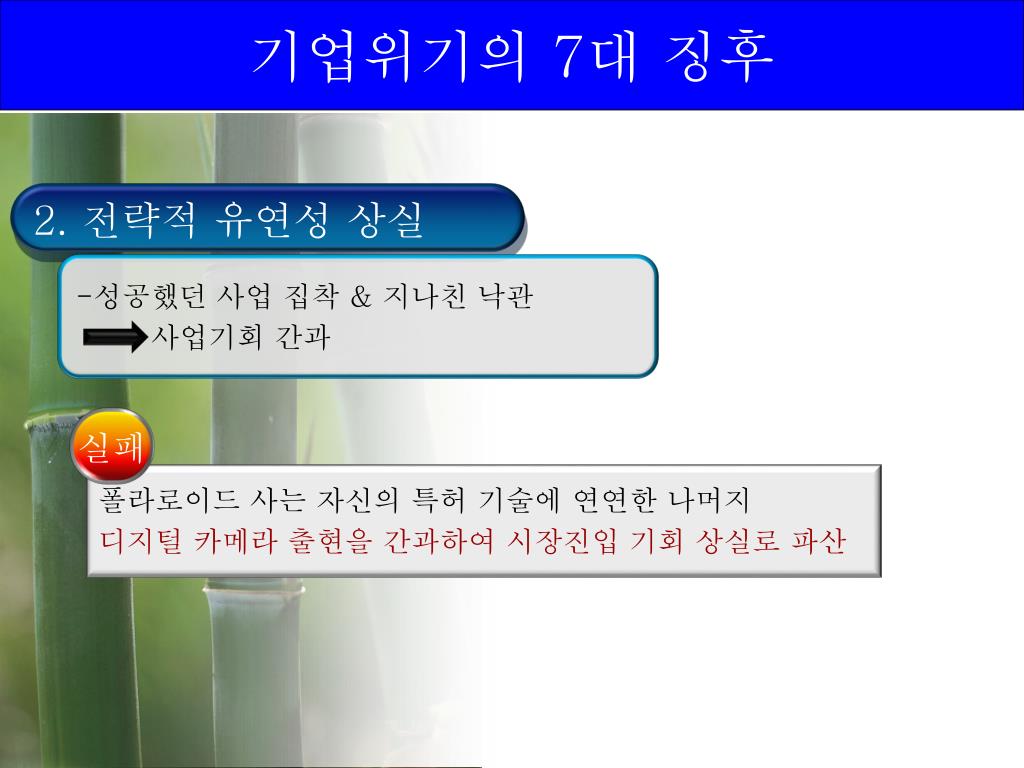 기업위기의 7대 징후

2. 전략적 유연성 상실

-성공했던 사업 집착 & 지나친 낙관
사업기회 간과

실패

폴라로이드 사는 자신의 특허 기술에 연연한 나머지
디지털 카메라 출현을 간과하여 시장진입 기회 상실로 파산